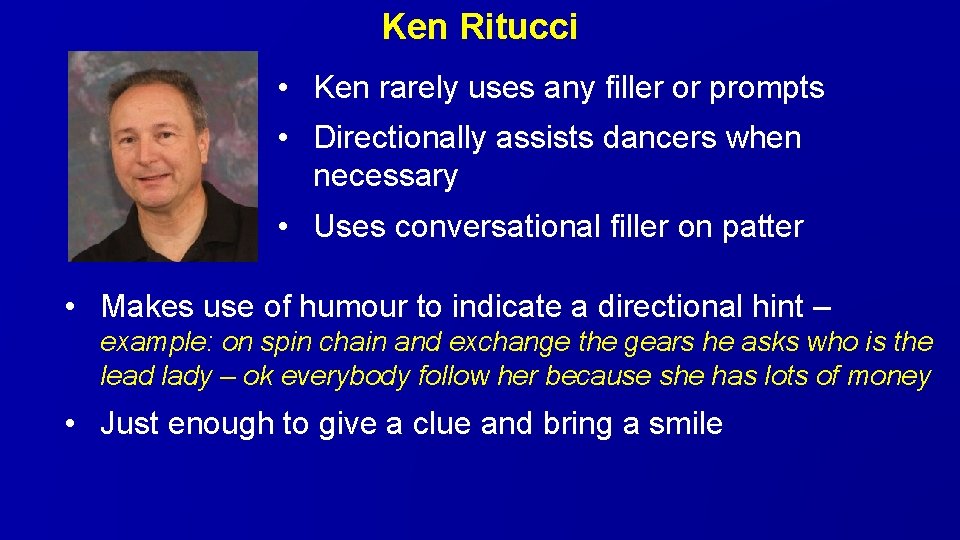 Ken Ritucci

• Ken rarely uses any filler or prompts

• Directionally assists dancers when necessary

• Uses conversational filler on patter

• Makes use of humour to indicate a directional hint – example: on spin chain and exchange the gears he asks who is the lead lady – ok everybody follow her because she has lots of money

• Just enough to give a clue and bring a smile